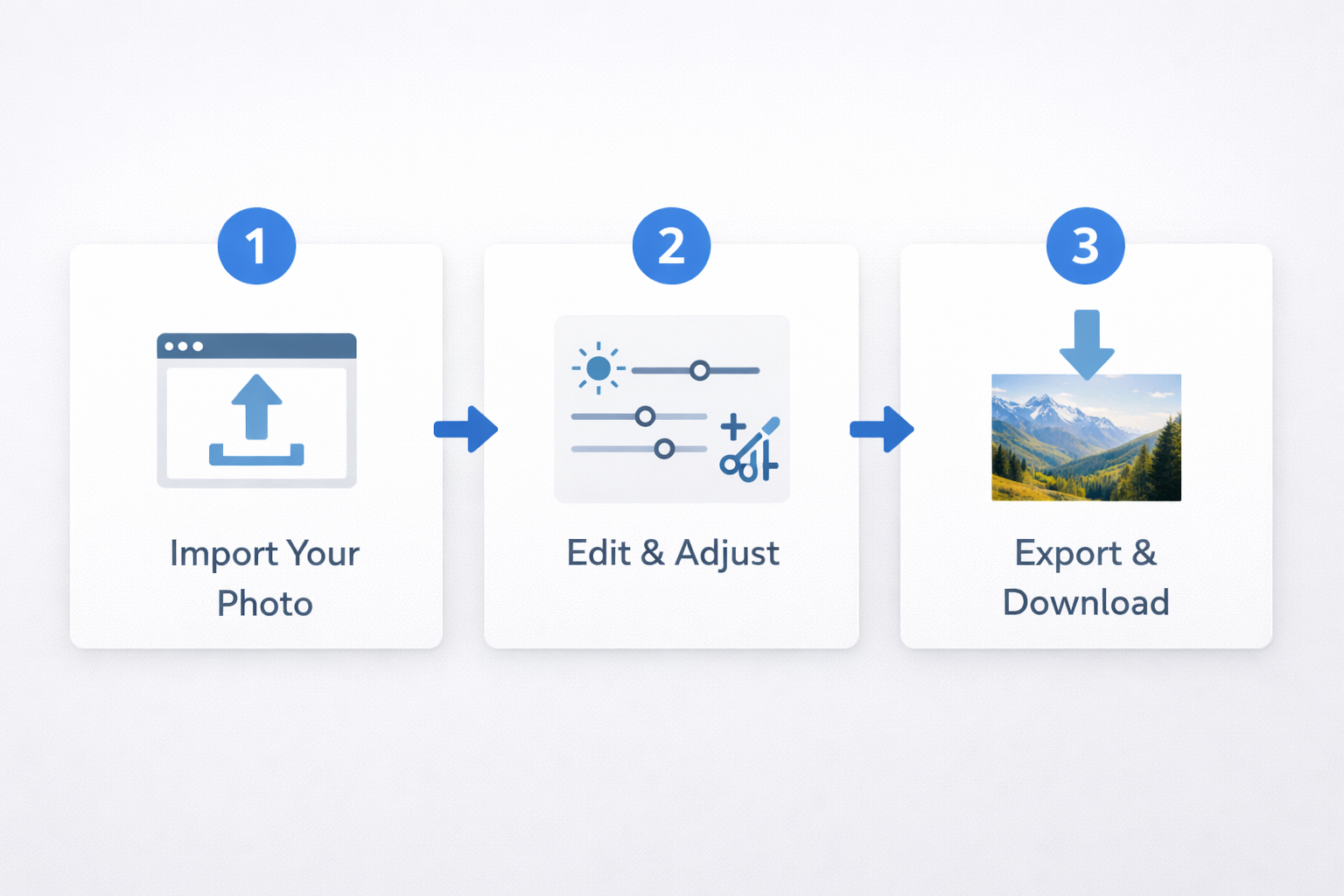 1

Import Your Photo

2

Edit & Adjust

3

Export & Download